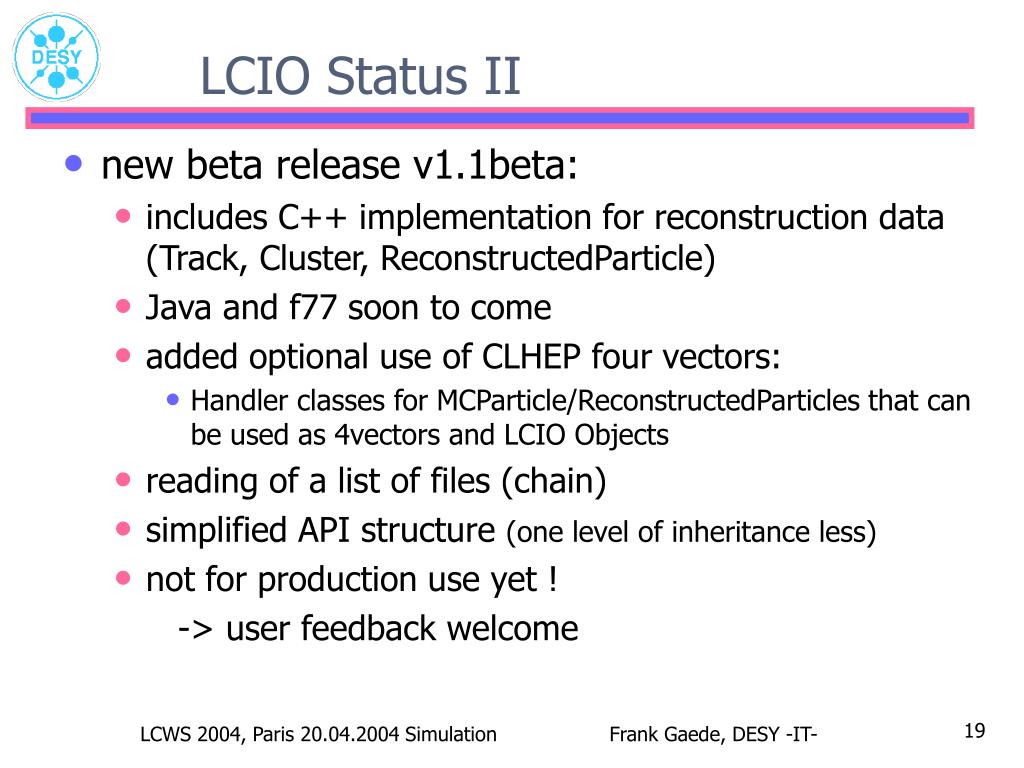 DESY

LCIO Status II

• new beta release v1.1beta:
  • includes C++ implementation for reconstruction data (Track, Cluster, ReconstructedParticle)
  • Java and f77 soon to come
  • added optional use of CLHEP four vectors:
    • Handler classes for MCParticle/ReconstructedParticles that can be used as 4vectors and LCIO Objects
  • reading of a list of files (chain)
  • simplified API structure (one level of inheritance less)
  • not for production use yet !
    -> user feedback welcome

LCWS 2004, Paris 20.04.2004 Simulation

Frank Gaede, DESY -IT-

19